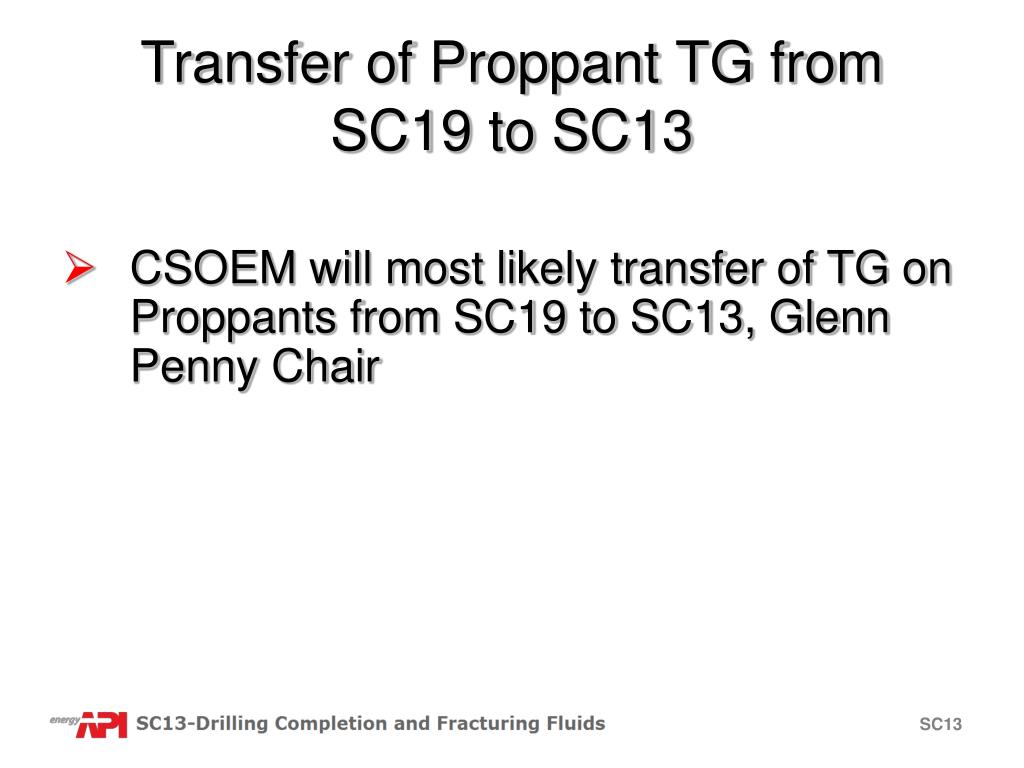 Transfer of Proppant TG from SC19 to SC13

➢ CSOEM will most likely transfer of TG on Proppants from SC19 to SC13, Glenn Penny Chair

energy API SC13-Drilling Completion and Fracturing Fluids

SC13